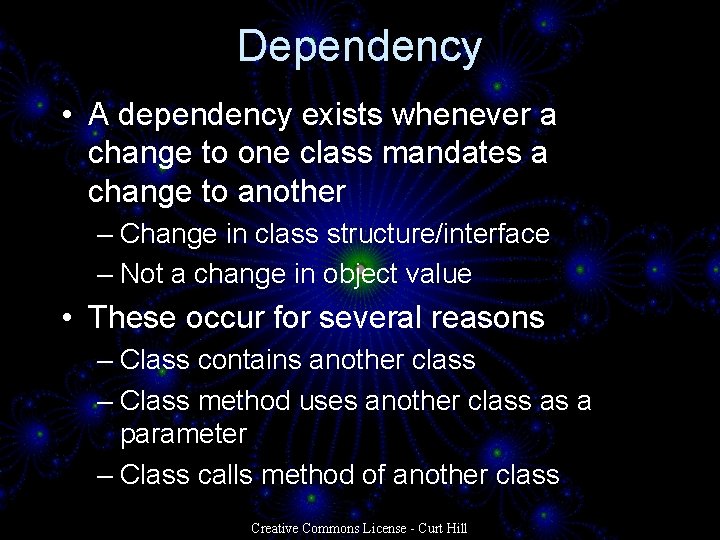 Dependency

• A dependency exists whenever a change to one class mandates a change to another
– Change in class structure/interface
– Not a change in object value
• These occur for several reasons
– Class contains another class
– Class method uses another class as a parameter
– Class calls method of another class

Creative Commons License - Curt Hill